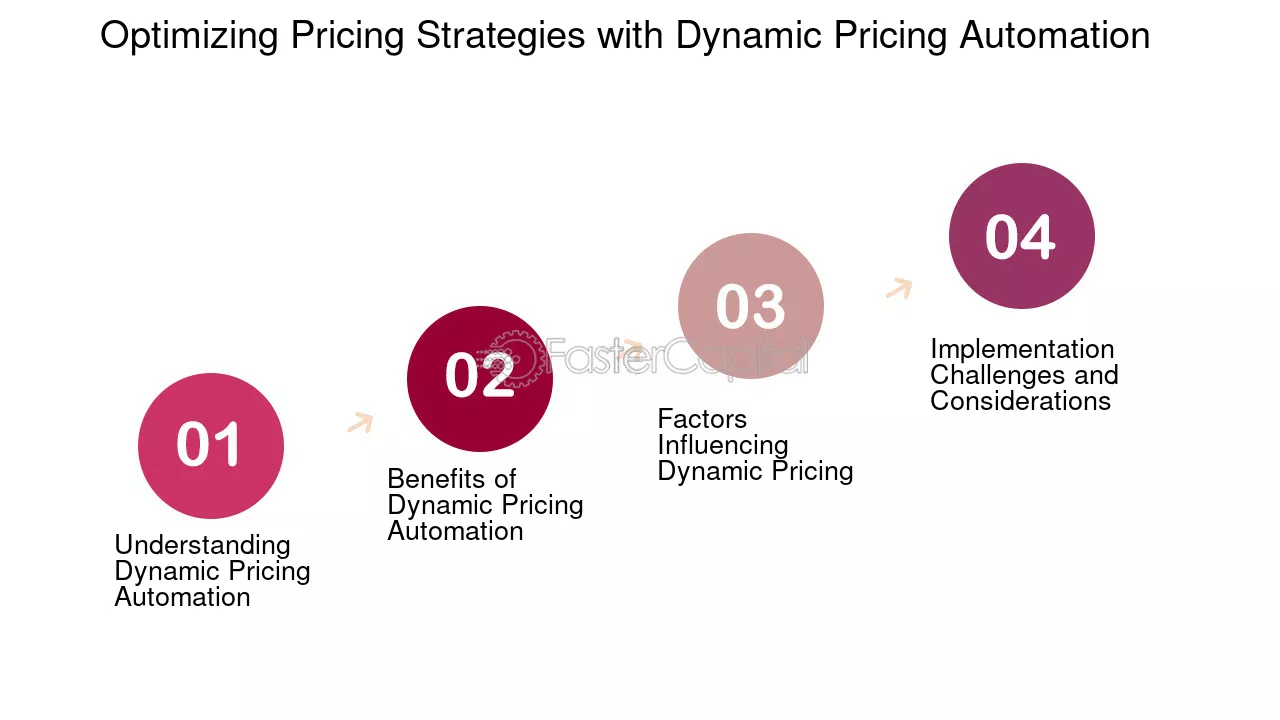 Optimizing Pricing Strategies with Dynamic Pricing Automation

01

Understanding Dynamic Pricing Automation

02

Benefits of Dynamic Pricing Automation

03

Factors Influencing Dynamic Pricing

04

Implementation Challenges and Considerations

FasterCapital